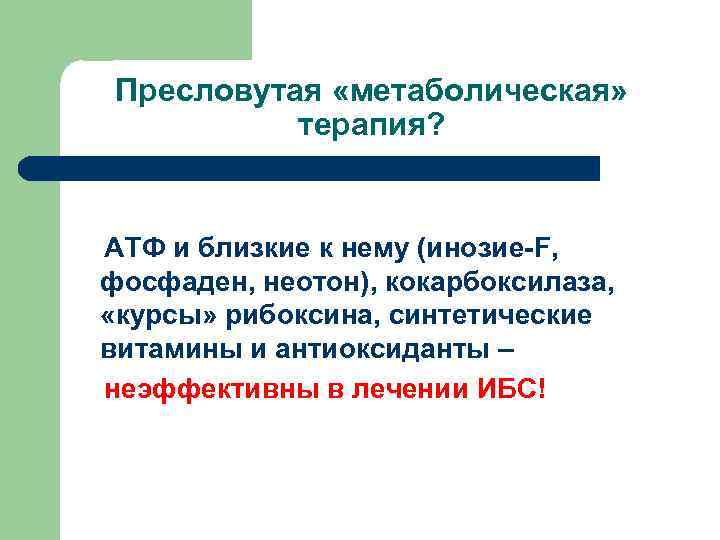 Пресловутая «метаболическая» терапия?

АТФ и близкие к нему (инозие-F, фосфаден, неотон), кокарбоксилаза, «курсы» рибоксина, синтетические витамины и антиоксиданты –

неэффективны в лечении ИБС!